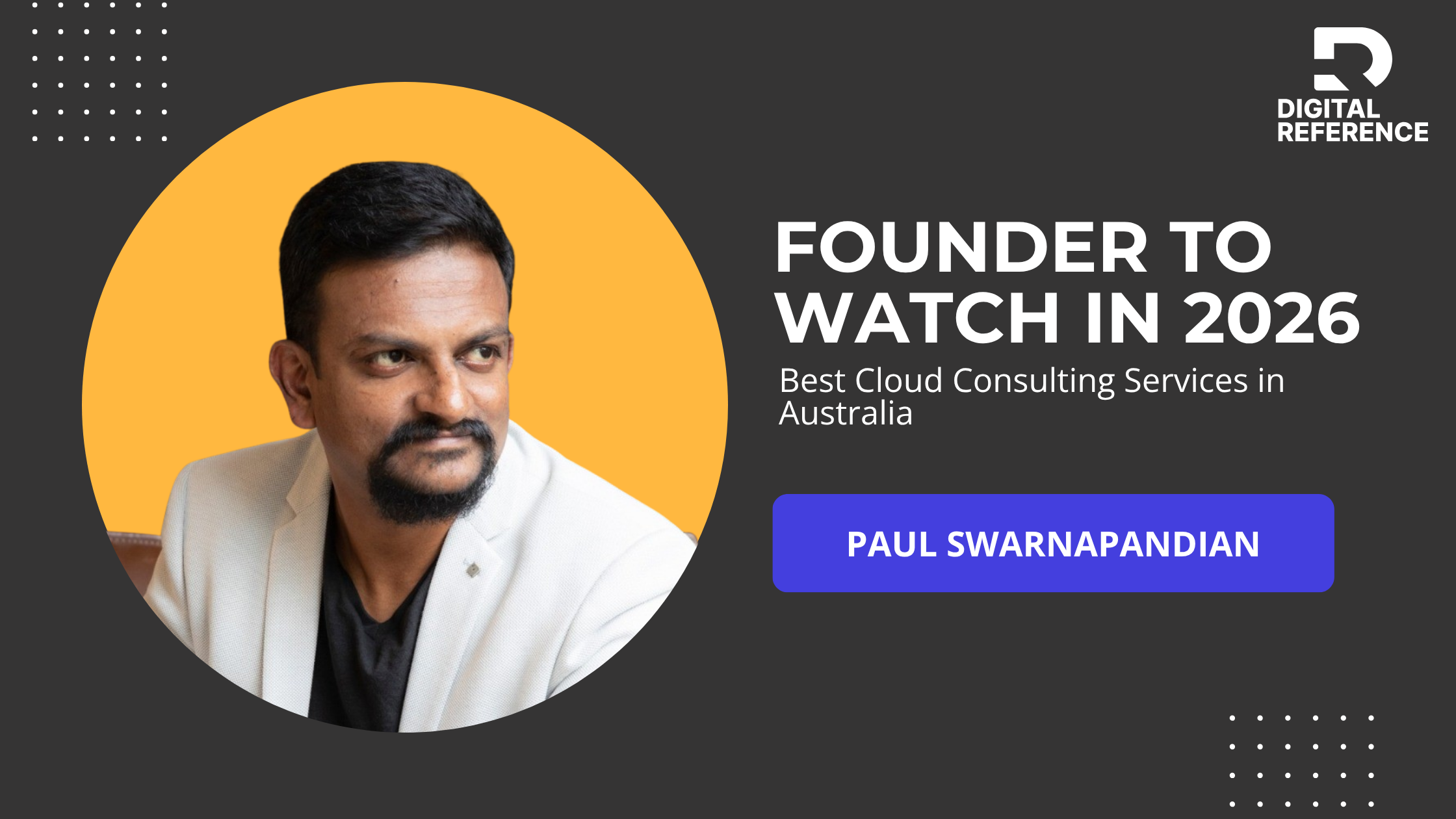 DIGITAL
REFERENCE

FOUNDER TO WATCH IN 2026

Best Cloud Consulting Services in Australia

PAUL SWARNAPANDIAN